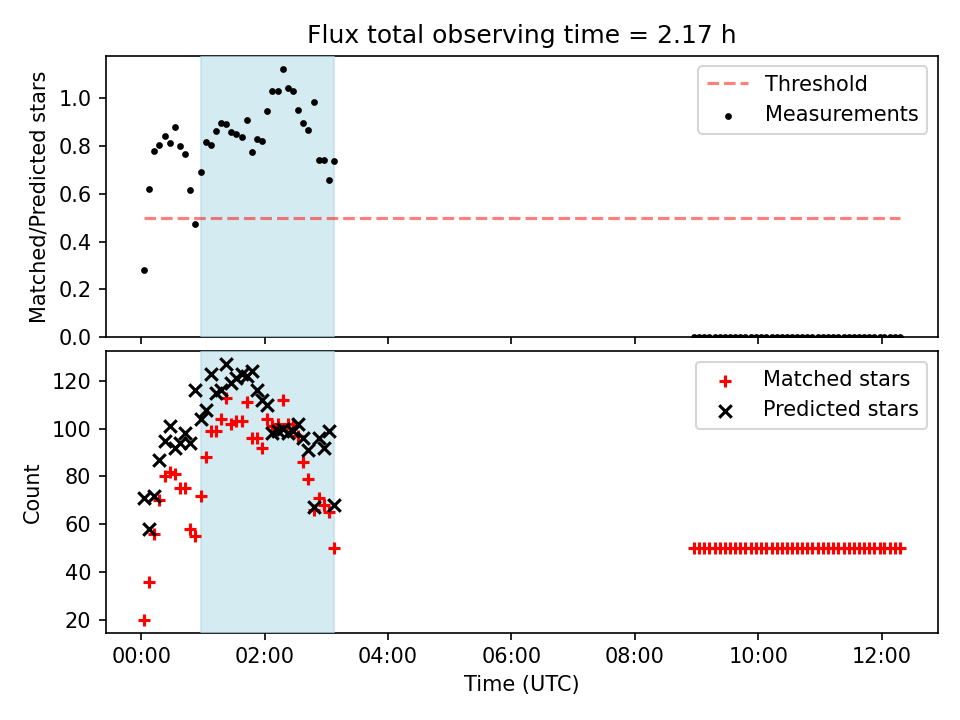 Flux total observing time = 2.17 h

Matched/Predicted stars

1.0
0.8
0.6
0.4
0.2
0.0

Threshold
Measurements

Count

120
100
80
60
40
20

Matched stars
Predicted stars

00:00
02:00
04:00
06:00
08:00
10:00
12:00

Time (UTC)